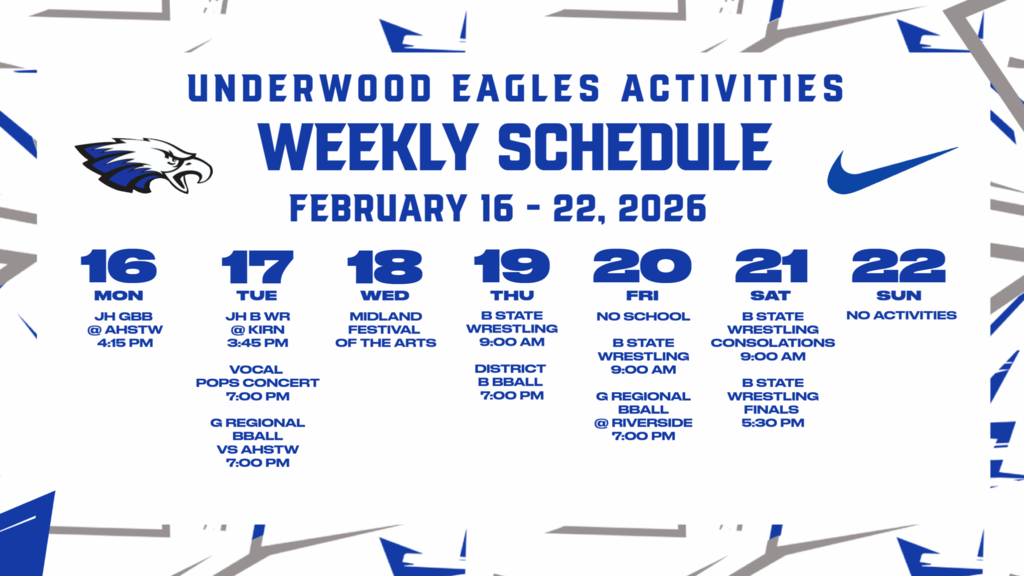 UNDERWOOD EAGLES ACTIVITIES
WEEKLY SCHEDULE
FEBRUARY 16 - 22, 2026

16
MON
JH GBB
@ AHSTW
4:15 PM

17
TUE
JH B WR
@ KIRN
3:45 PM

VOCAL
POPS CONCERT
7:00 PM

G REGIONAL
BBALL
VS AHSTW
7:00 PM

18
WED
MIDLAND
FESTIVAL
OF THE ARTS

19
THU
B STATE
WRESTLING
9:00 AM

DISTRICT
B BBALL
7:00 PM

20
FRI
NO SCHOOL

B STATE
WRESTLING
9:00 AM

G REGIONAL
BBALL
@ RIVERSIDE
7:00 PM

21
SAT
B STATE
WRESTLING
CONSOLATIONS
9:00 AM

B STATE
WRESTLING
FINALS
5:30 PM

22
SUN
NO ACTIVITIES